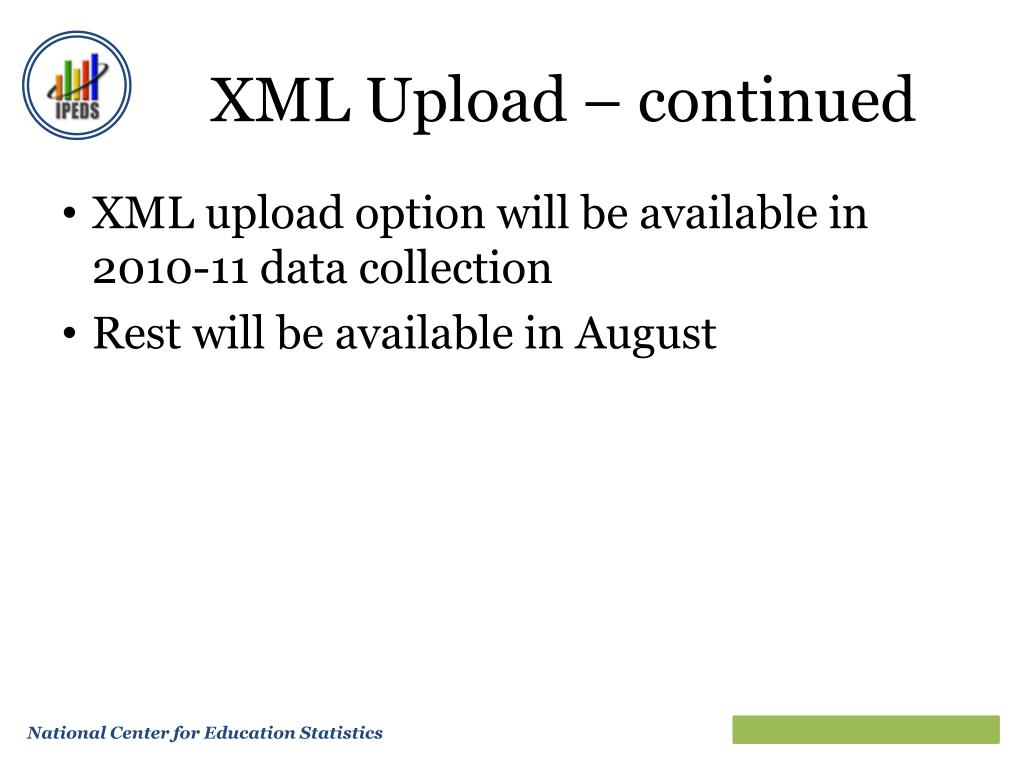 IPEDS

XML Upload – continued

• XML upload option will be available in 2010-11 data collection
• Rest will be available in August

National Center for Education Statistics